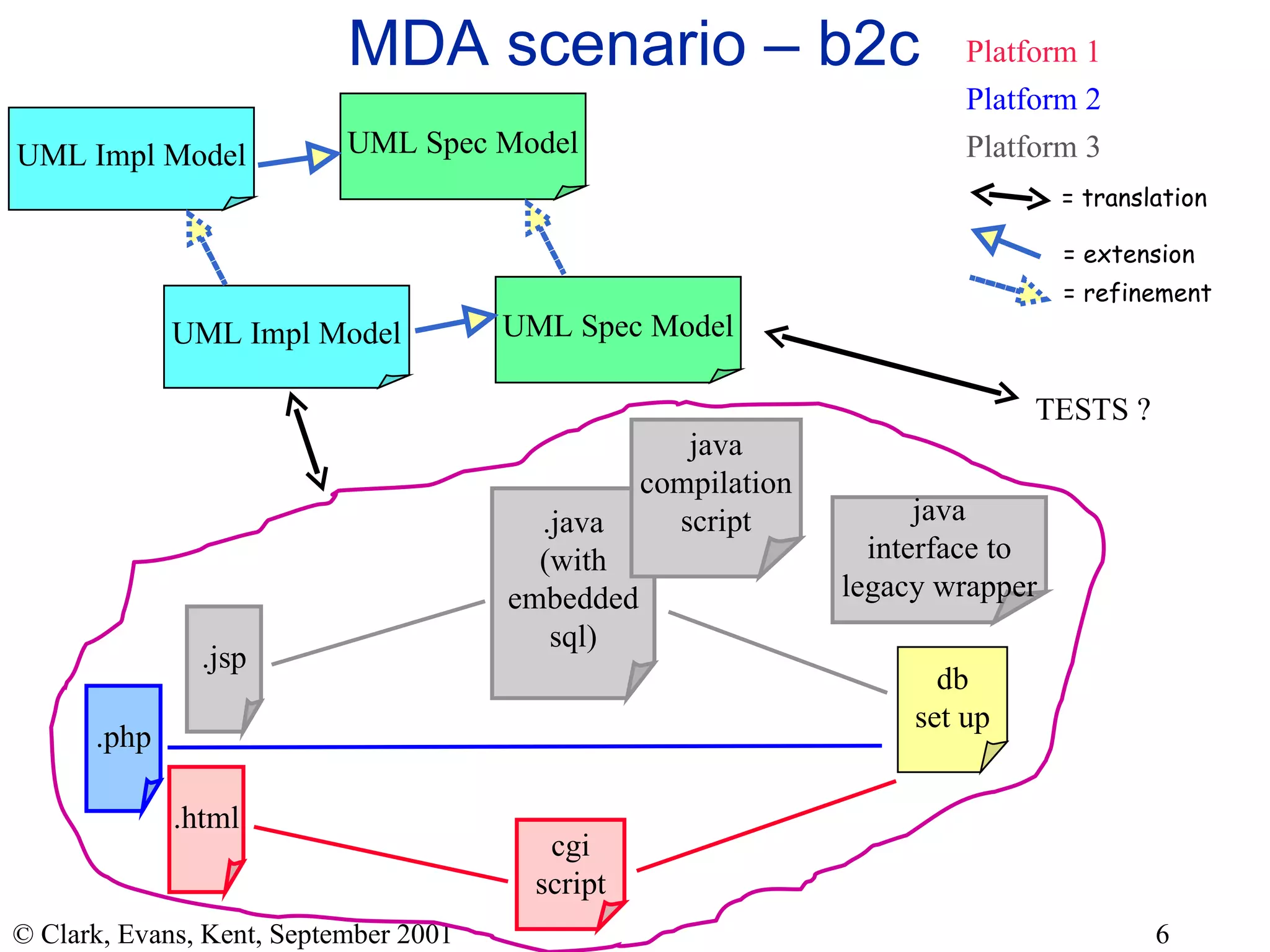 MDA scenario – b2c

Platform 1
Platform 2
Platform 3

= translation
= extension
= refinement

UML Impl Model

UML Spec Model

UML Impl Model

UML Spec Model

TESTS ?

java compilation script

.java (with embedded sql)

java interface to legacy wrapper

.jsp

db set up

.php

.html

cgi script

© Clark, Evans, Kent, September 2001

6